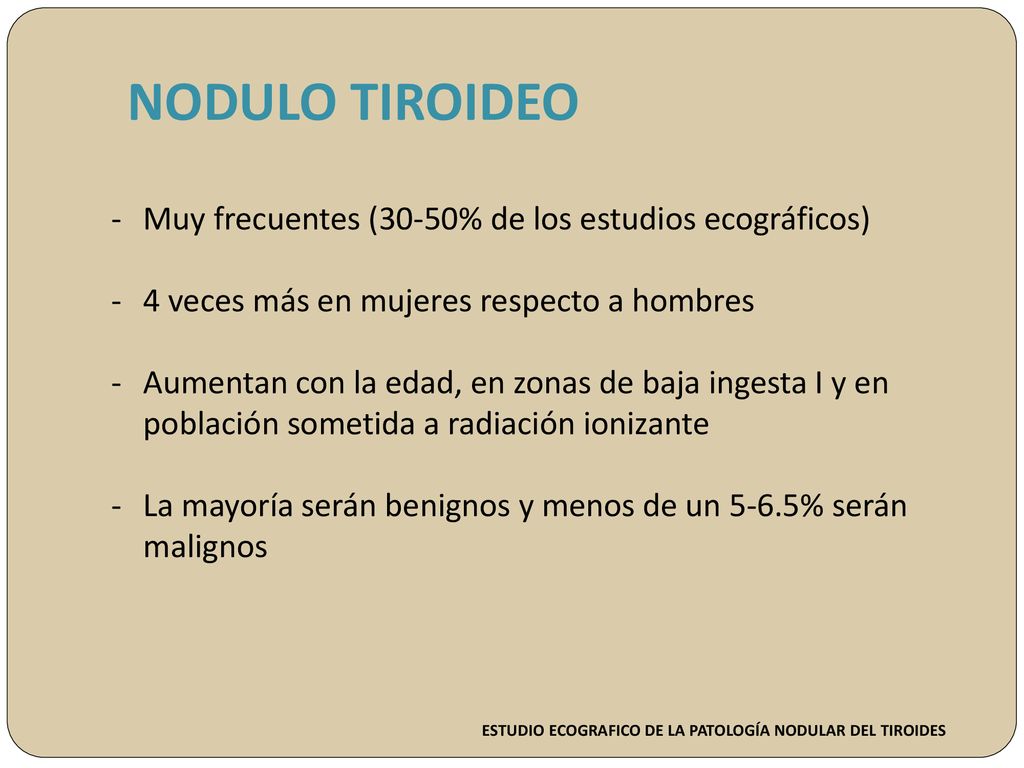 NODULO TIROIDEO

- Muy frecuentes (30-50% de los estudios ecográficos)

- 4 veces más en mujeres respecto a hombres

- Aumentan con la edad, en zonas de baja ingesta I y en población sometida a radiación ionizante

- La mayoría serán benignos y menos de un 5-6.5% serán malignos

ESTUDIO ECOGRAFICO DE LA PATOLOGÍA NODULAR DEL TIROIDES